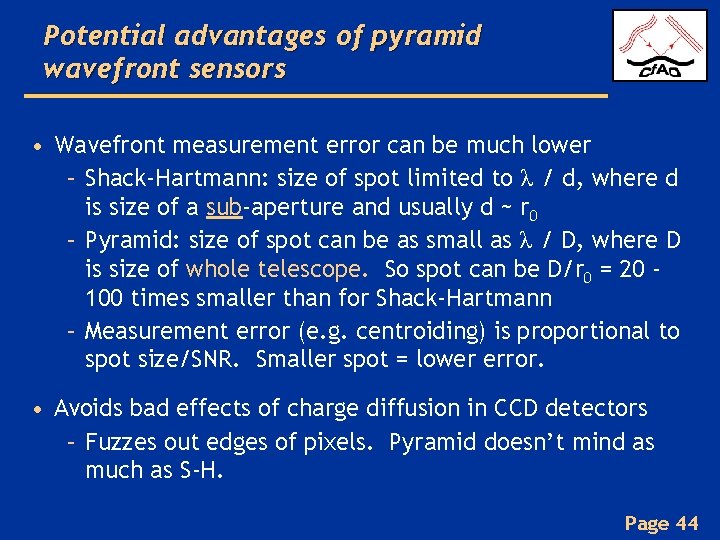 Potential advantages of pyramid wavefront sensors

CfAO

• Wavefront measurement error can be much lower
– Shack-Hartmann: size of spot limited to $\lambda$ / d, where d is size of a sub-aperture and usually d ~ $r_0$
– Pyramid: size of spot can be as small as $\lambda$ / D, where D is size of whole telescope. So spot can be D/$r_0$ = 20 - 100 times smaller than for Shack-Hartmann
– Measurement error (e.g. centroiding) is proportional to spot size/SNR. Smaller spot = lower error.

• Avoids bad effects of charge diffusion in CCD detectors
– Fuzzes out edges of pixels. Pyramid doesn't mind as much as S-H.

Page 44